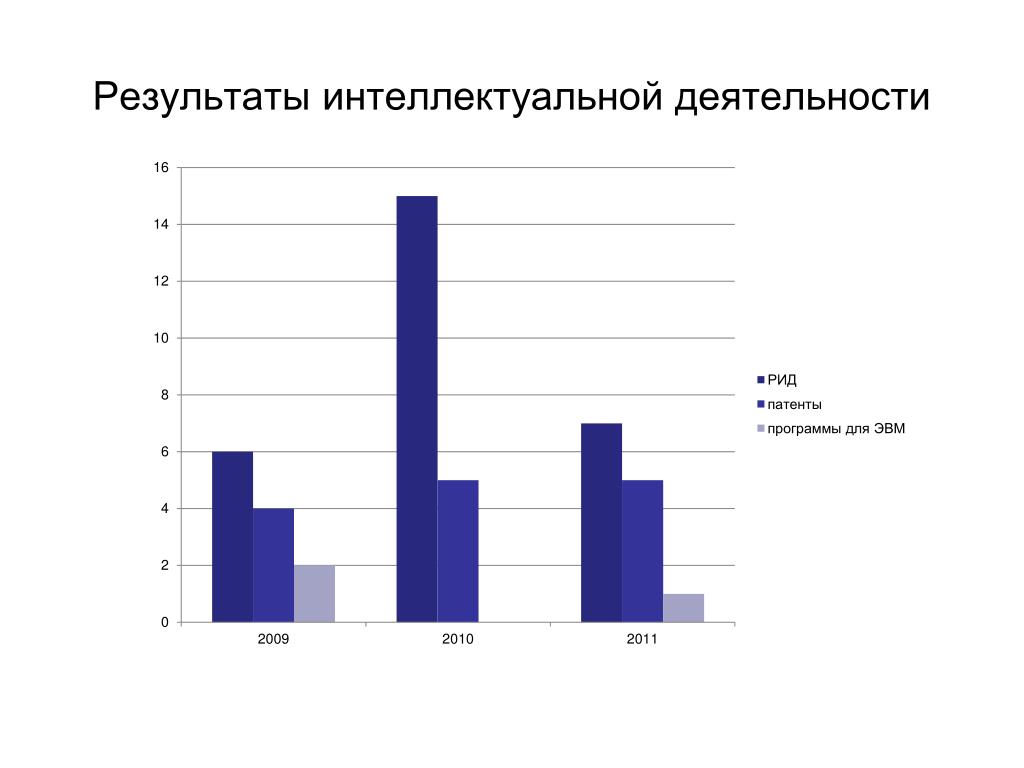 Результаты интеллектуальной деятельности

16
14
12
10
8
6
4
2
0

2009
2010
2011

РИД
патенты
программы для ЭВМ